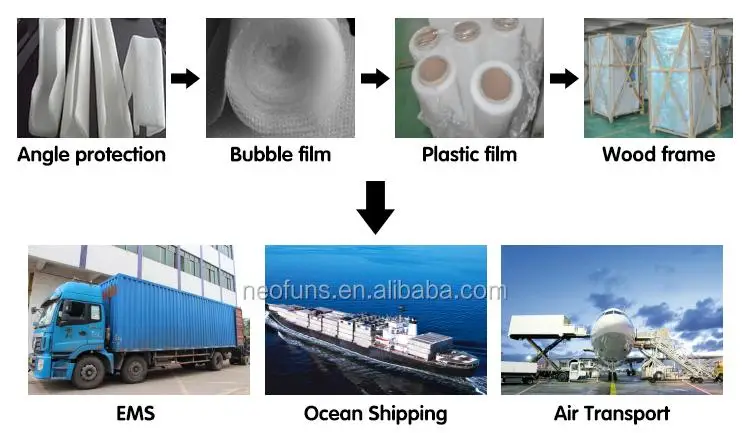 Angle protection

Bubble film

Plastic film

Wood frame

neofuns.en.alibaba.com

EMS

Ocean Shipping

Air Transport